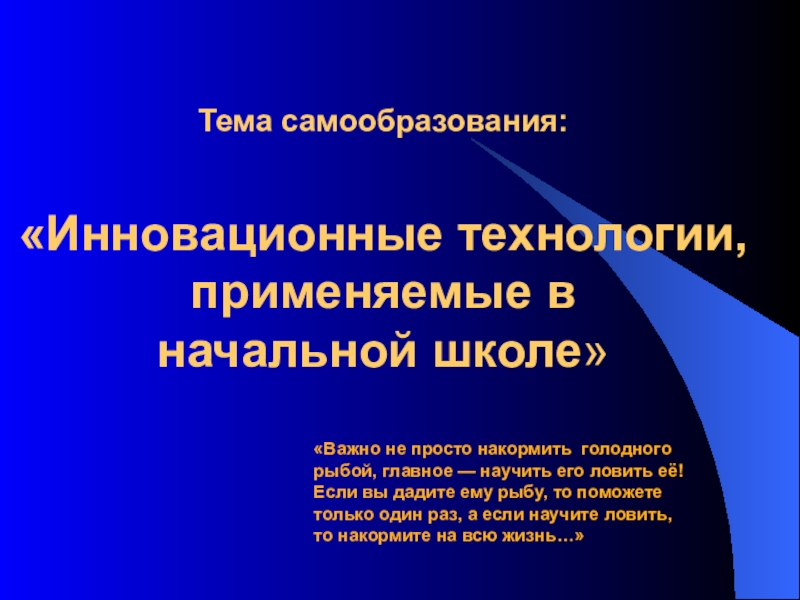 Тема самообразования:

«Инновационные технологии, применяемые в начальной школе»

«Важно не просто накормить голодного рыбой, главное — научить его ловить её! Если вы дадите ему рыбу, то поможете только один раз, а если научите ловить, то накормите на всю жизнь…»